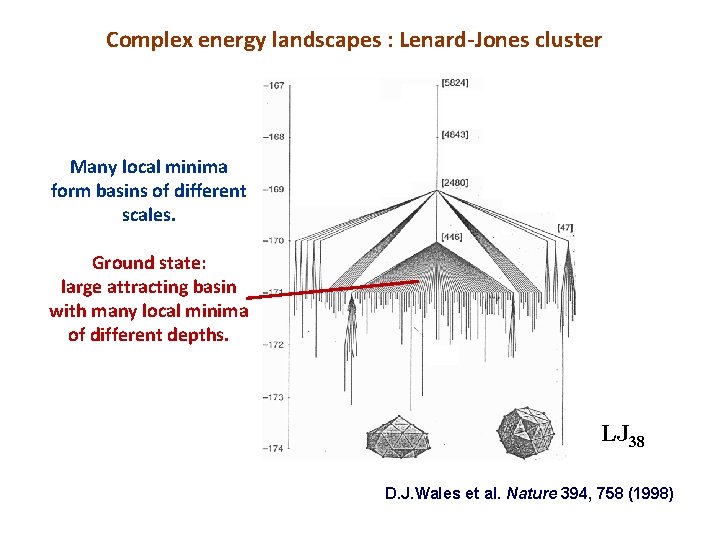 Complex energy landscapes : Lenard-Jones cluster

Many local minima form basins of different scales.

Ground state: large attracting basin with many local minima of different depths.

−167
−168
−169
−170
−171
−172
−173
−174

[5624]
[4843]
[2480]
[446]
[47]

$LJ_{38}$

D.J.Wales et al. Nature 394, 758 (1998)